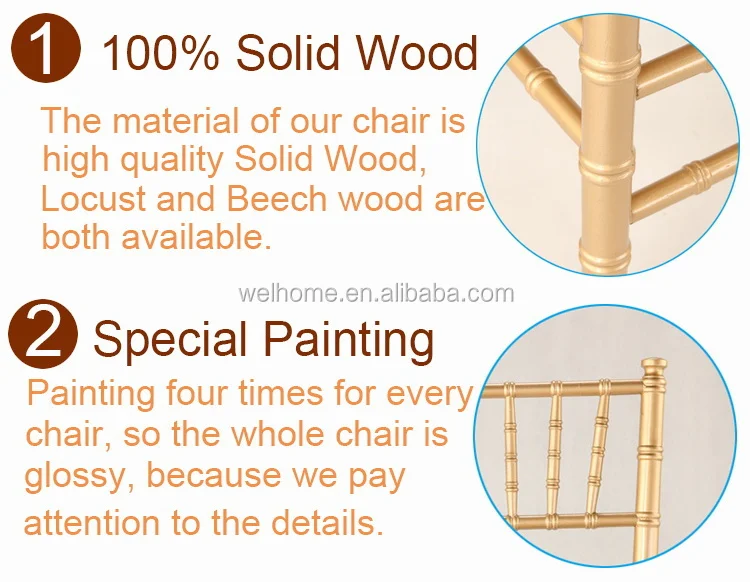 1 100% Solid Wood

The material of our chair is high quality Solid Wood, Locust and Beech wood are both available.

2 Special Painting

Painting four times for every chair, so the whole chair is glossy, because we pay attention to the details.

welhome.en.alibaba.com